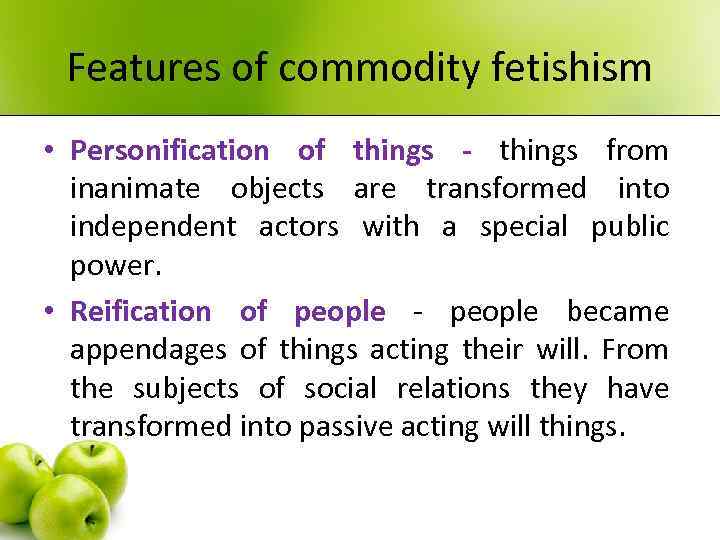 Features of commodity fetishism

• Personification of things - things from inanimate objects are transformed into independent actors with a special public power.

• Reification of people - people became appendages of things acting their will. From the subjects of social relations they have transformed into passive acting will things.